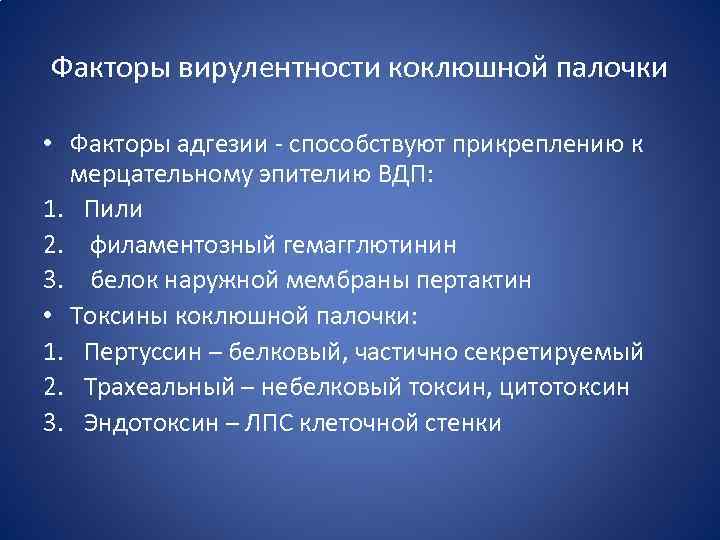 Факторы вирулентности коклюшной палочки

• Факторы адгезии - способствуют прикреплению к мерцательному эпителию ВДП:
1. Пили
2. филаментозный гемагглютинин
3. белок наружной мембраны пертактин
• Токсины коклюшной палочки:
1. Пертуссин – белковый, частично секретируемый
2. Трахеальный – небелковый токсин, цитотоксин
3. Эндотоксин – ЛПС клеточной стенки